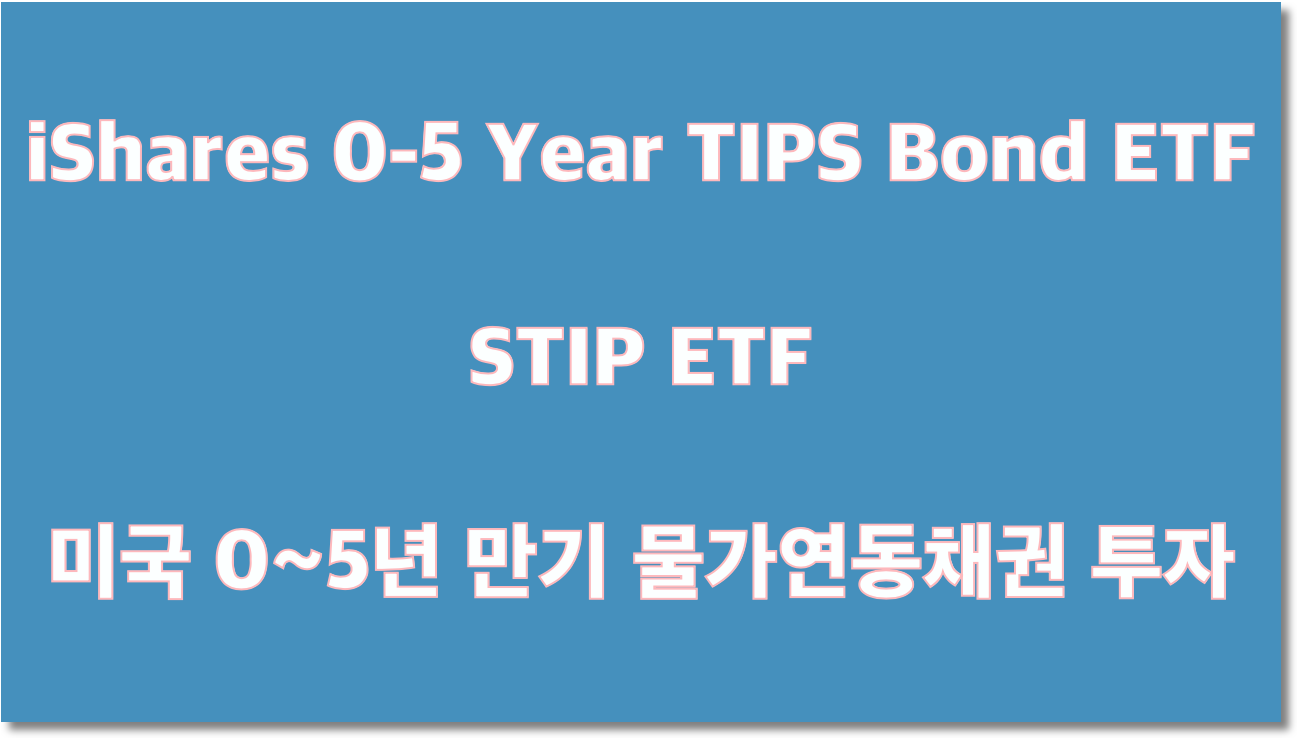 iShares 0-5 Year TIPS Bond ETF

STIP ETF

미국 0~5년 만기 물가연동채권 투자